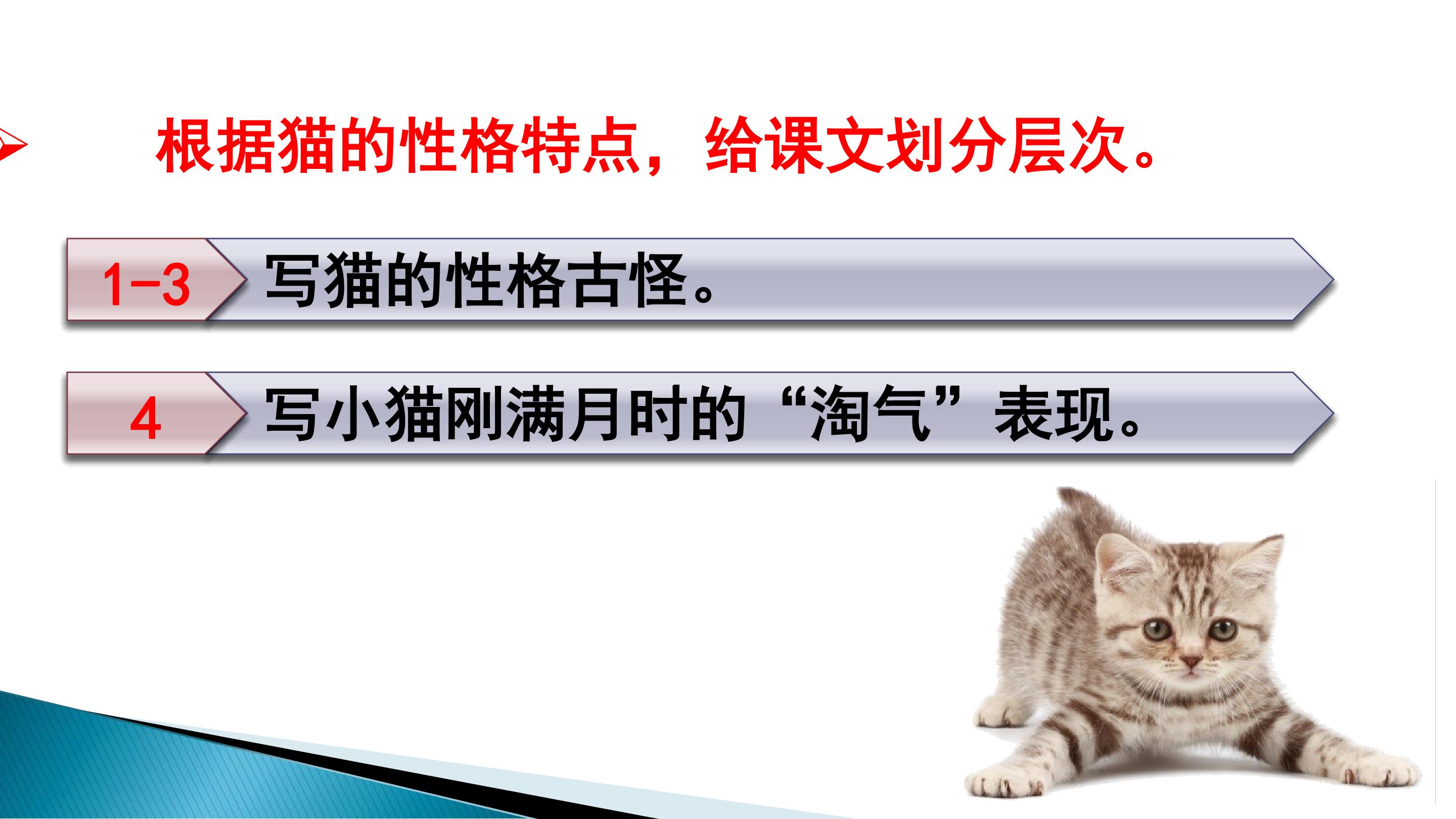 根据猫的性格特点，给课文划分层次。

1-3 写猫的性格古怪。

4 写小猫刚满月时的“淘气”表现。